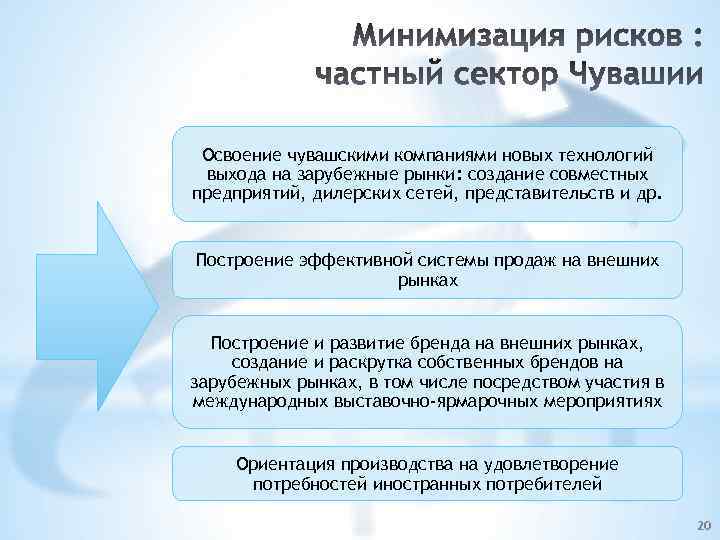 Минимизация рисков : частный сектор Чувашии

Освоение чувашскими компаниями новых технологий выхода на зарубежные рынки: создание совместных предприятий, дилерских сетей, представительств и др.

Построение эффективной системы продаж на внешних рынках

Построение и развитие бренда на внешних рынках, создание и раскрутка собственных брендов на зарубежных рынках, в том числе посредством участия в международных выставочно-ярмарочных мероприятиях

Ориентация производства на удовлетворение потребностей иностранных потребителей

20